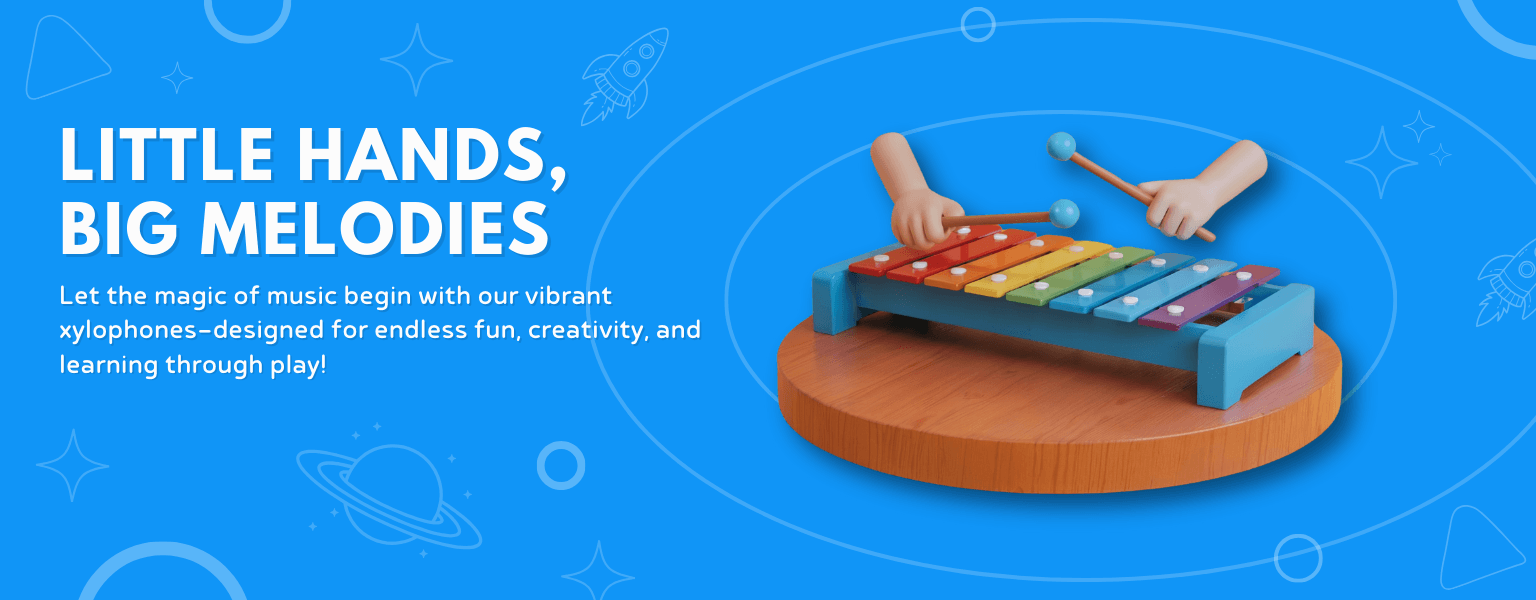 LITTLE HANDS, BIG MELODIES

Let the magic of music begin with our vibrant xylophones–designed for endless fun, creativity, and learning through play!